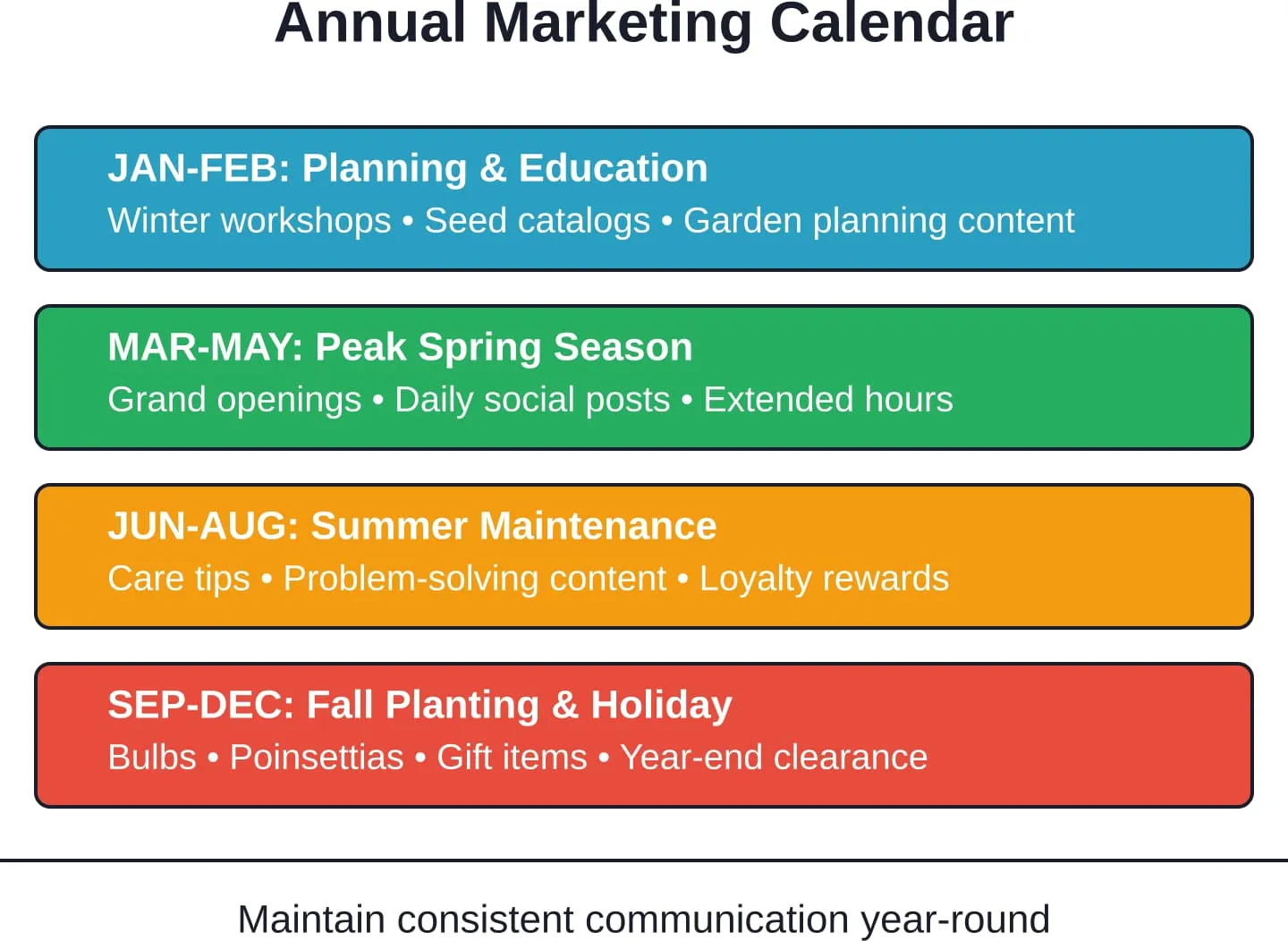 Annual Marketing Calendar

JAN-FEB: Planning & Education
Winter workshops • Seed catalogs • Garden planning content

MAR-MAY: Peak Spring Season
Grand openings • Daily social posts • Extended hours

JUN-AUG: Summer Maintenance
Care tips • Problem-solving content • Loyalty rewards

SEP-DEC: Fall Planting & Holiday
Bulbs • Poinsettias • Gift items • Year-end clearance

Maintain consistent communication year-round